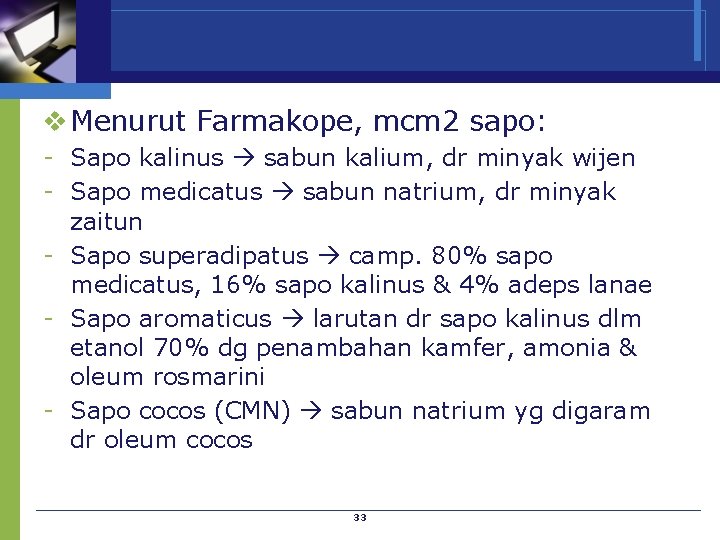 ❖ Menurut Farmakope, mcm2 sapo:

- Sapo kalinus → sabun kalium, dr minyak wijen
- Sapo medicatus → sabun natrium, dr minyak zaitun
- Sapo superadipatus → camp. 80% sapo medicatus, 16% sapo kalinus & 4% adeps lanae
- Sapo aromaticus → larutan dr sapo kalinus dlm etanol 70% dg penambahan kamfer, amonia & oleum rosmarini
- Sapo cocos (CMN) → sabun natrium yg digaram dr oleum cocos

33